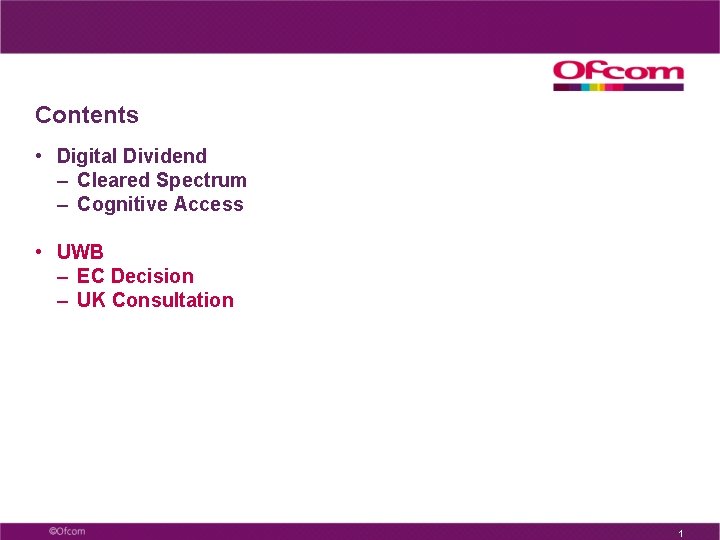 Ofcom

Contents

• Digital Dividend
– Cleared Spectrum
– Cognitive Access

• UWB
– EC Decision
– UK Consultation

©Ofcom

1